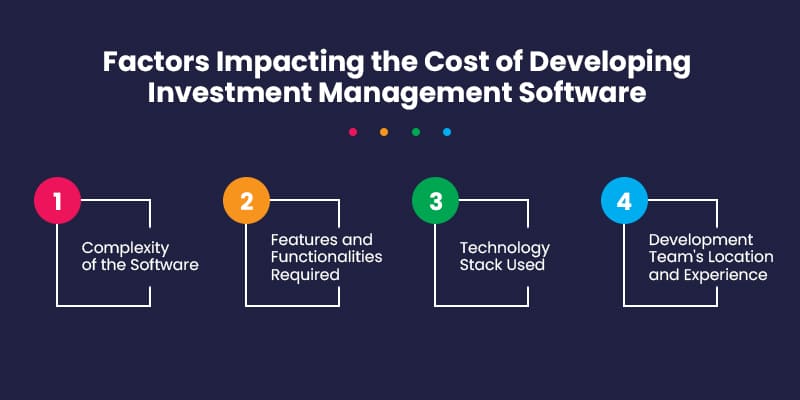 Factors Impacting the Cost of Developing Investment Management Software

1
Complexity of the Software

2
Features and Functionalities Required

3
Technology Stack Used

4
Development Team's Location and Experience